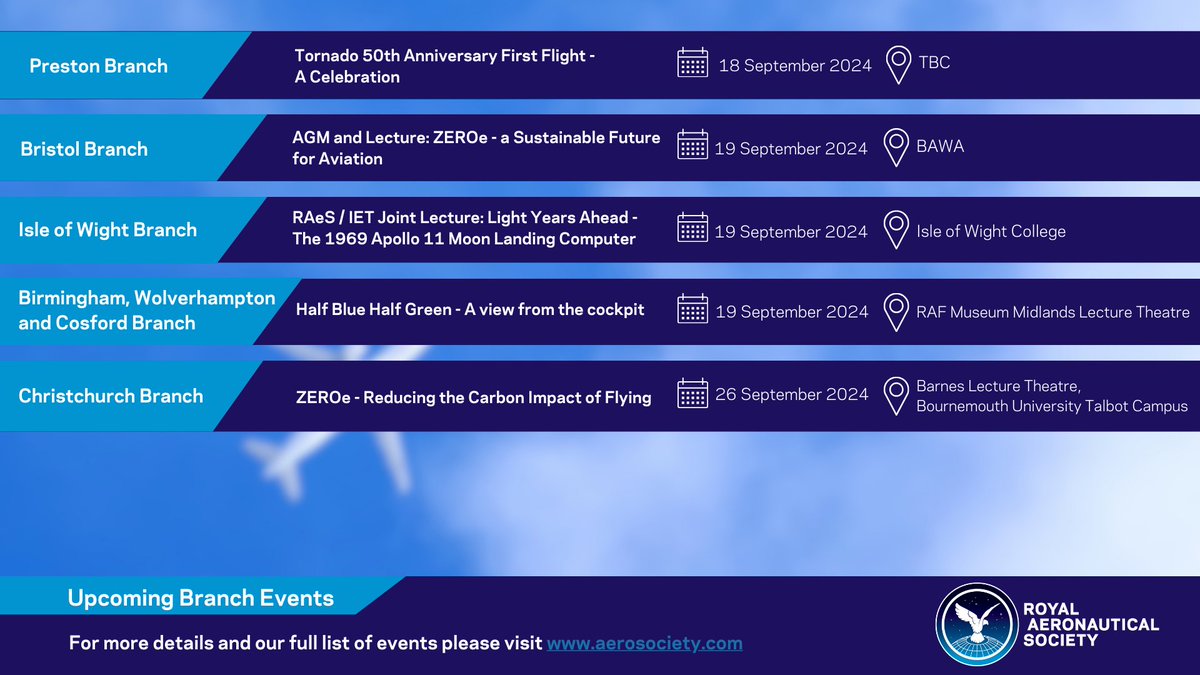 | Preston Branch | Tornado 50th Anniversary First Flight - A Celebration | 18 September 2024 | TBC |
|---|---|---|---|
| Bristol Branch | AGM and Lecture: ZEROe - a Sustainable Future for Aviation | 19 September 2024 | BAWA |
| Isle of Wight Branch | RAeS / IET Joint Lecture: Light Years Ahead - The 1969 Apollo 11 Moon Landing Computer | 19 September 2024 | Isle of Wight College |
| Birmingham, Wolverhampton and Cosford Branch | Half Blue Half Green - A view from the cockpit | 19 September 2024 | RAF Museum Midlands Lecture Theatre |
| Christchurch Branch | ZEROe - Reducing the Carbon Impact of Flying | 26 September 2024 | Barnes Lecture Theatre, Bournemouth University Talbot Campus |

Upcoming Branch Events

For more details and our full list of events please visit www.aerosociety.com

ROYAL AERONAUTICAL SOCIETY